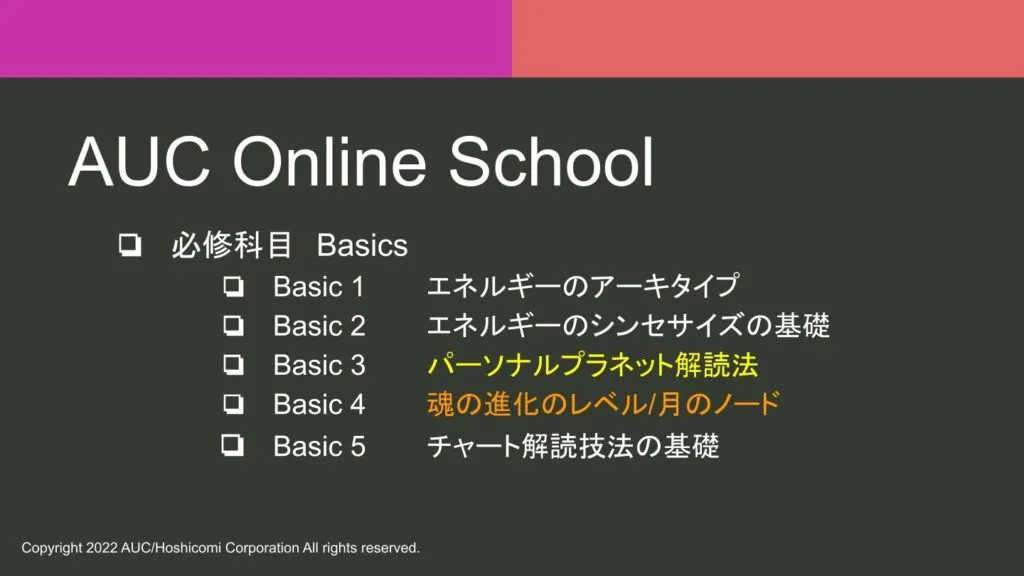 AUC Online School

❏ 必修科目 Basics

❏ Basic 1 エネルギーのアーキタイプ

❏ Basic 2 エネルギーのシンセサイズの基礎

❏ Basic 3 パーソナルプラネット解読法

❏ Basic 4 魂の進化のレベル/月のノード

❏ Basic 5 チャート解読技法の基礎

Copyright 2022 AUC/Hoshicomi Corporation All rights reserved.